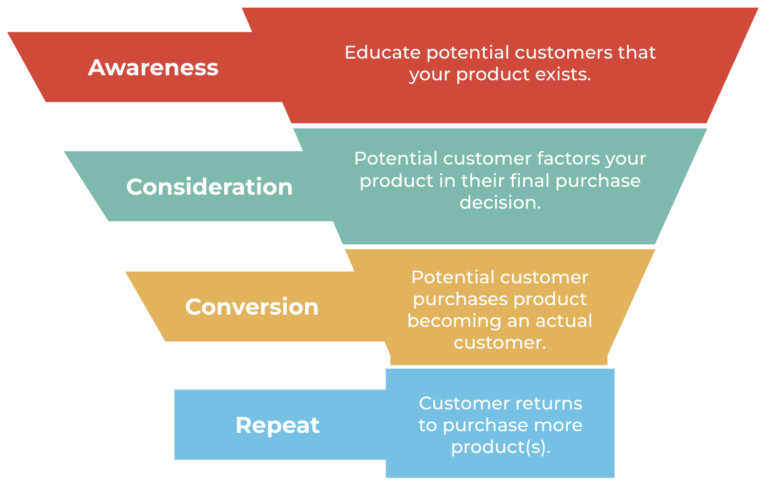 Awareness

Educate potential customers that your product exists.

Consideration

Potential customer factors your product in their final purchase decision.

Conversion

Potential customer purchases product becoming an actual customer.

Repeat

Customer returns to purchase more product(s).